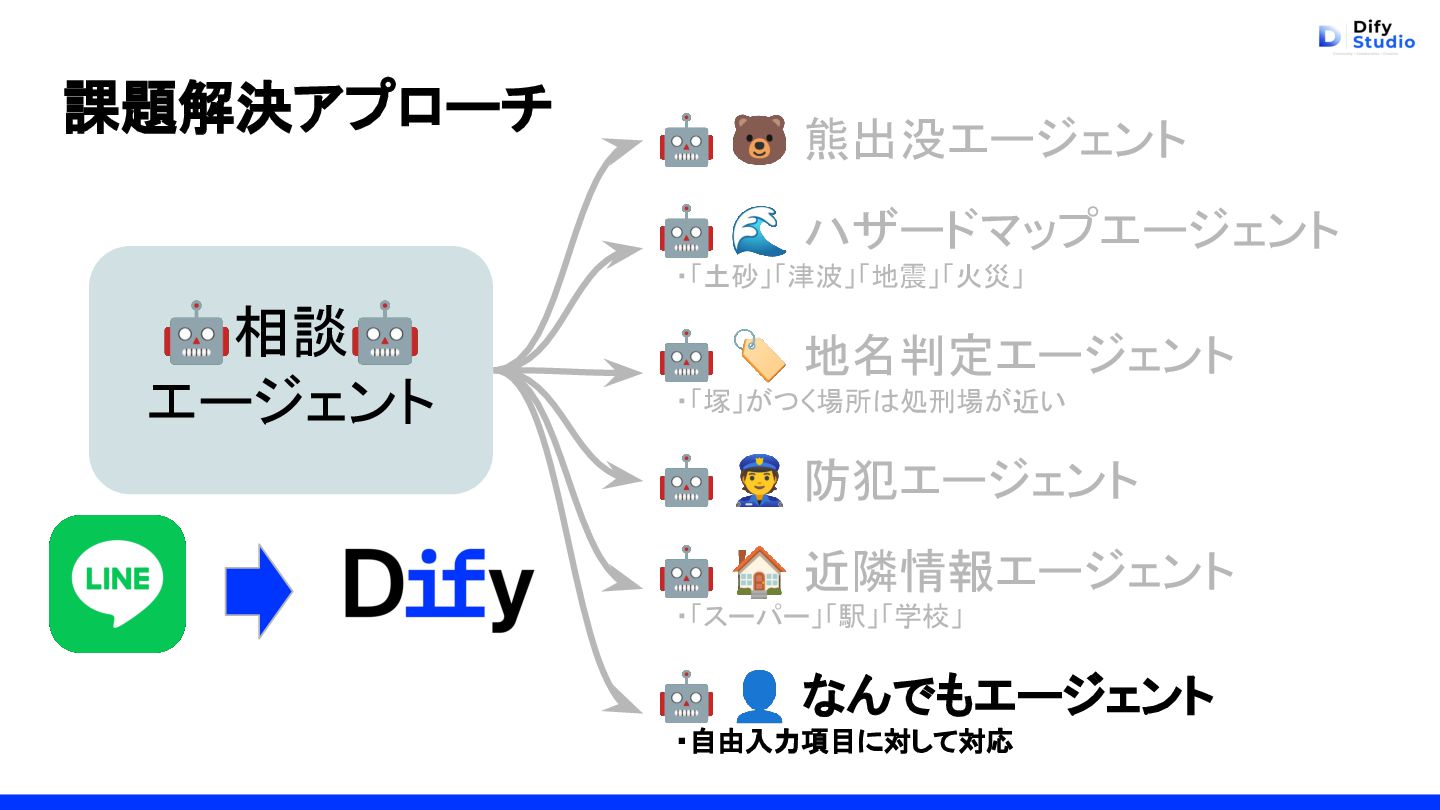 Dify Studio

課題解決アプローチ

🤖相談🤖
エージェント

LINE

Dify

🤖 🐻 熊出没エージェント

🤖 🌊 ハザードマップエージェント
・「土砂」「津波」「地震」「火災」

🤖 🏷️ 地名判定エージェント
・「塚」がつく場所は処刑場が近い

🤖 👮 防犯エージェント

🤖 🏠 近隣情報エージェント
・「スーパー」「駅」「学校」

🤖 👤 なんでもエージェント
・自由入力項目に対して対応